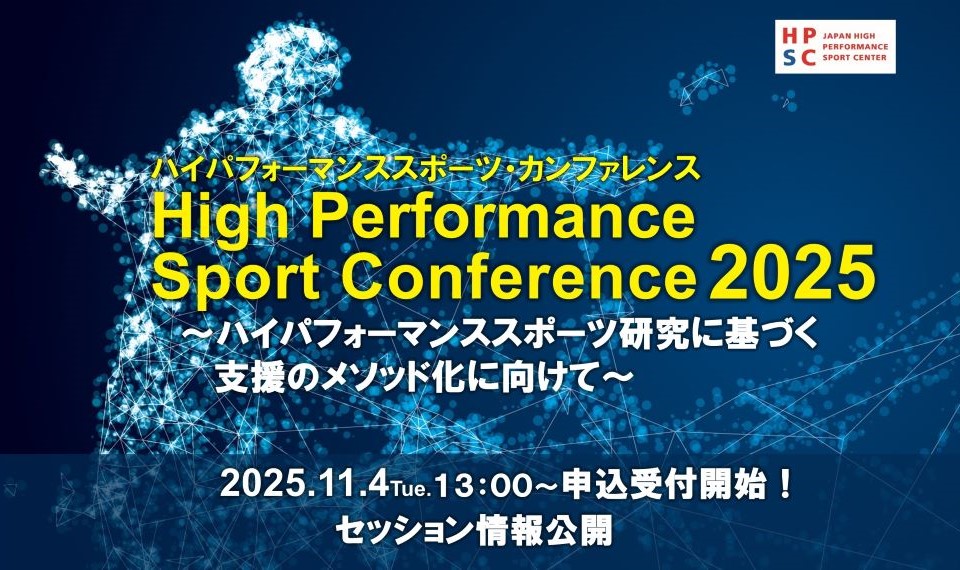 HP
SC
JAPAN HIGH PERFORMANCE SPORT CENTER

ハイパフォーマンススポーツ・カンファレンス
High Performance Sport Conference 2025
～ハイパフォーマンススポーツ研究に基づく支援のメソッド化に向けて～

2025.11.4Tue.13：00～申込受付開始！
セッション情報公開